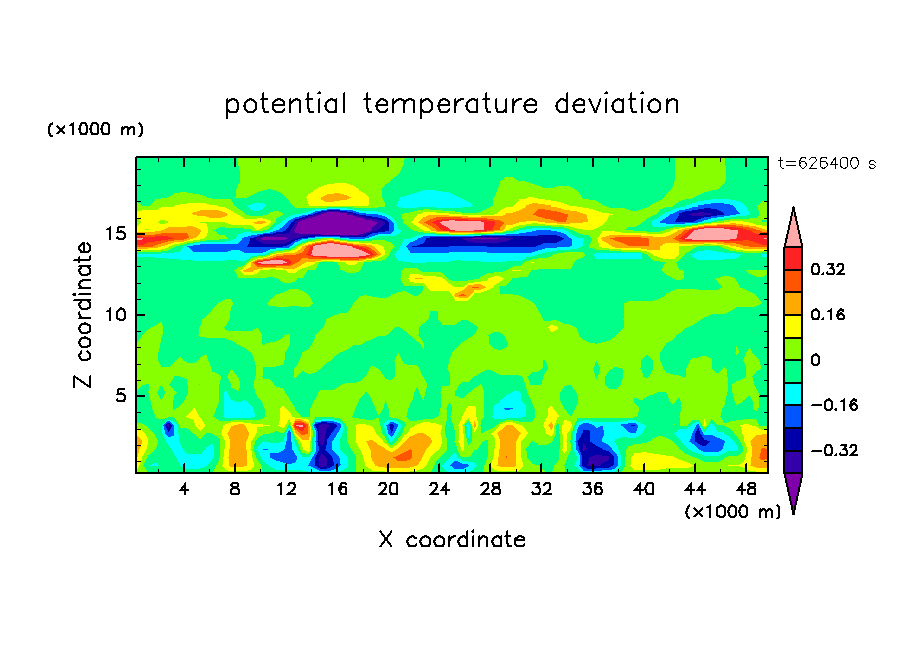 potential temperature deviation

(×1000 m)

t=626400 s

Z coordinate

15
10
5

4 8 12 16 20 24 28 32 36 40 44 48

(×1000 m)

X coordinate

0.32
0.16
0
−0.16
−0.32